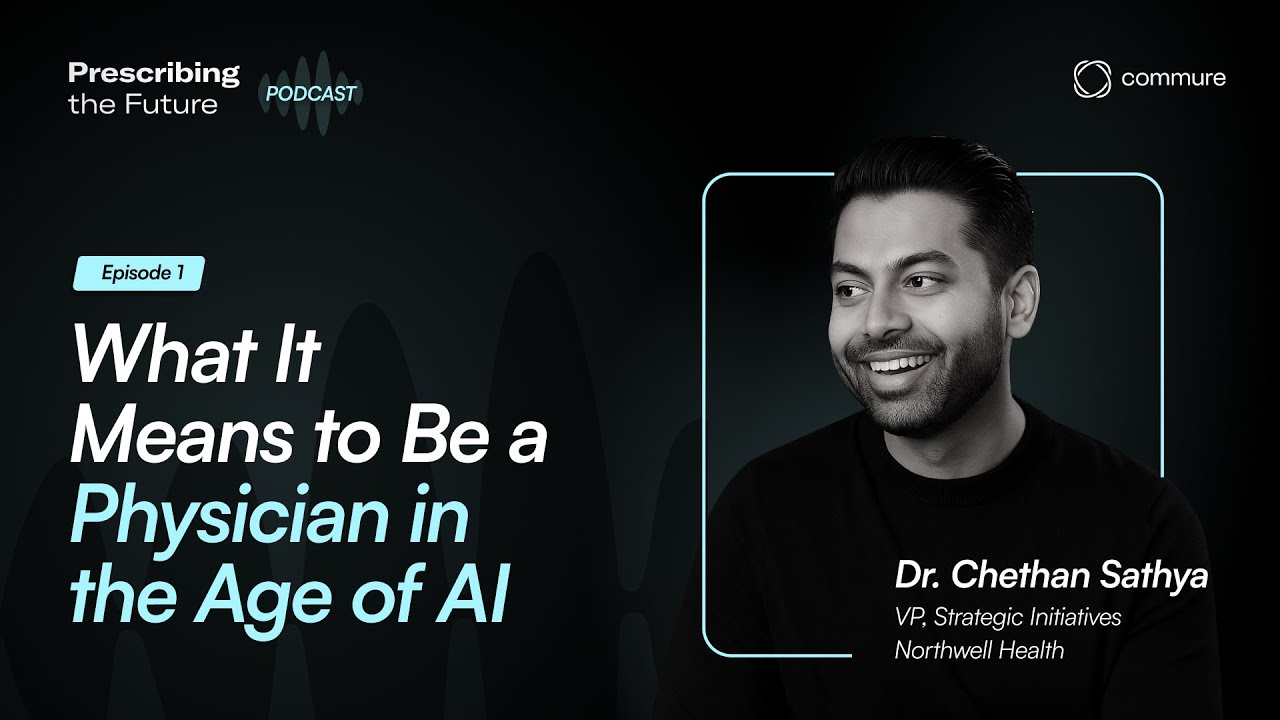 Prescribing the Future PODCAST

commure

Episode 1

What It Means to Be a Physician in the Age of AI

Dr. Chethan Sathya
VP, Strategic Initiatives
Northwell Health